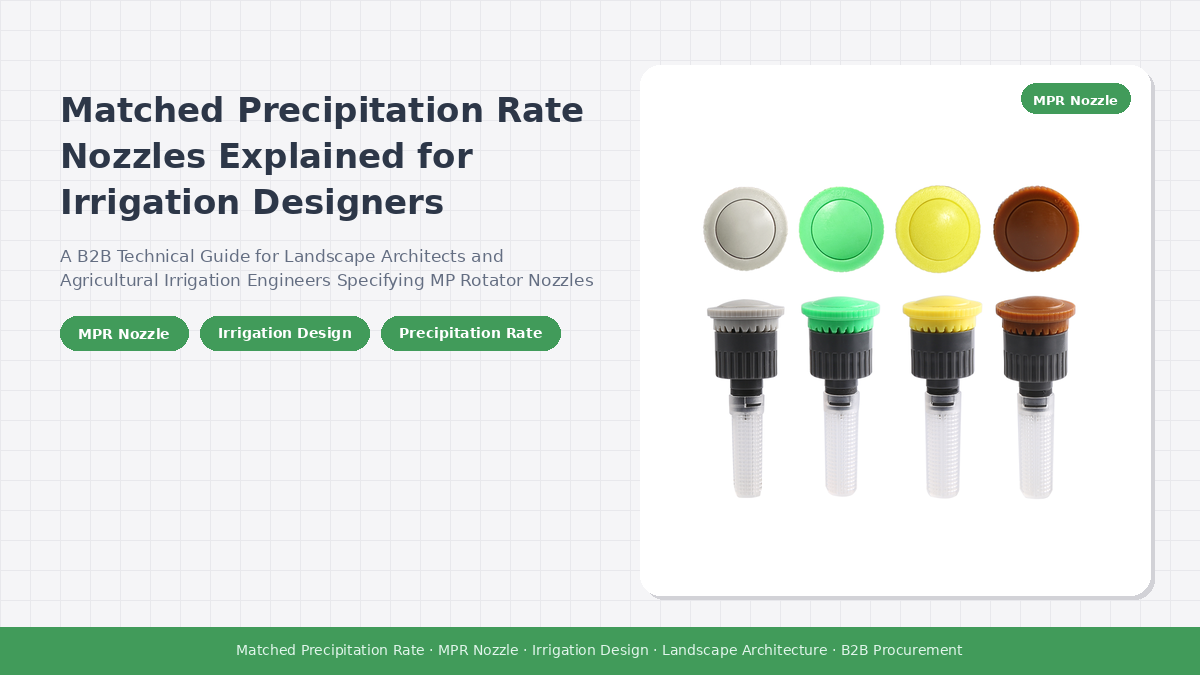 Matched Precipitation Rate Nozzles Explained for Irrigation Designers

A B2B Technical Guide for Landscape Architects and Agricultural Irrigation Engineers Specifying MP Rotator Nozzles

MPR Nozzle
Irrigation Design
Precipitation Rate

MPR Nozzle

Matched Precipitation Rate · MPR Nozzle · Irrigation Design · Landscape Architecture · B2B Procurement